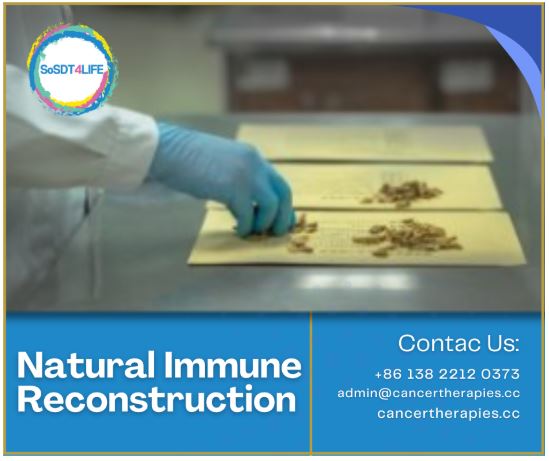 SoSDT4LIFE

Natural Immune Reconstruction

Contac Us:
+86 138 2212 0373
admin@cancertherapies.cc
cancertherapies.cc